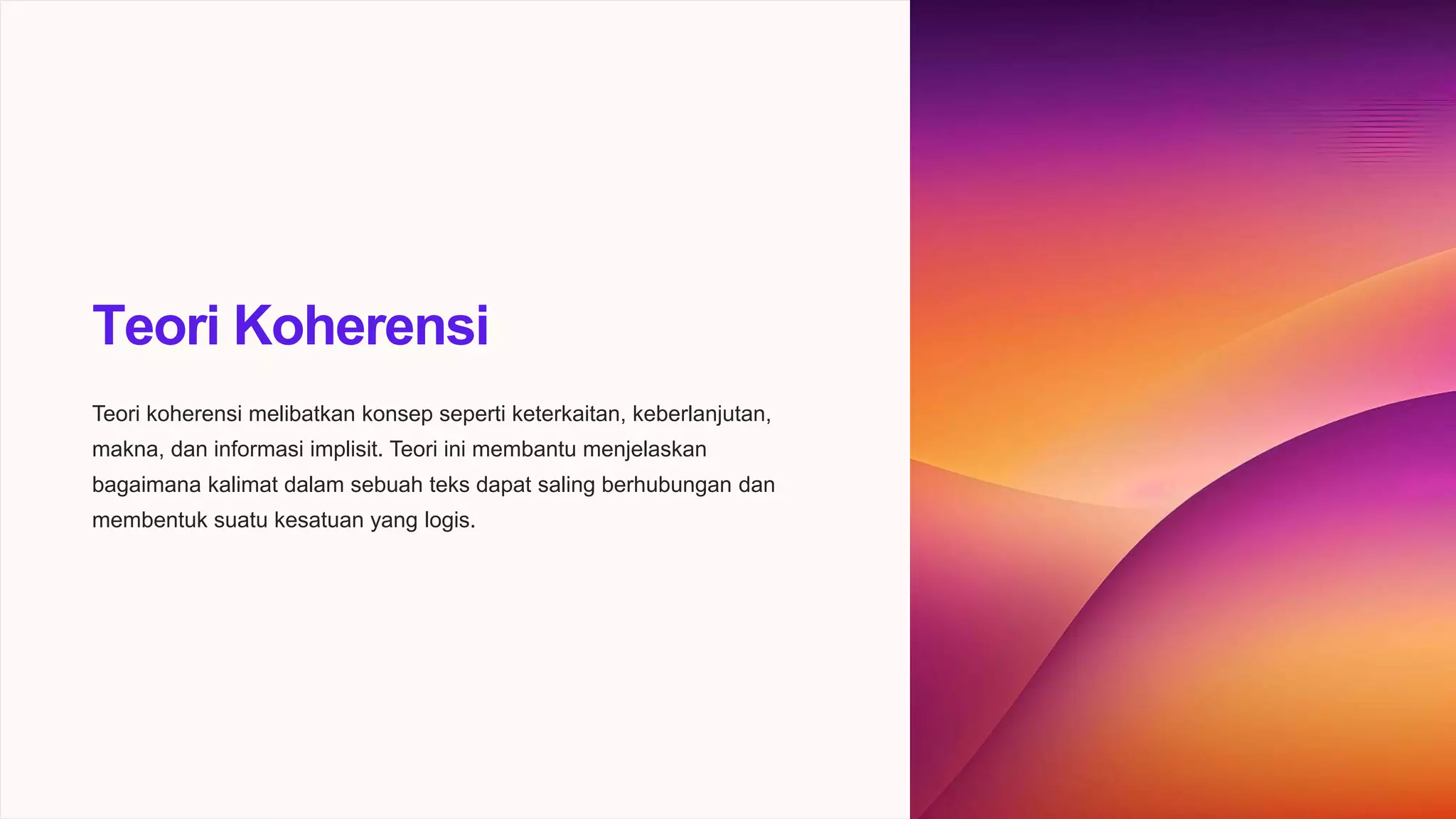 Teori Koherensi

Teori koherensi melibatkan konsep seperti keterkaitan, keberlanjutan, makna, dan informasi implisit. Teori ini membantu menjelaskan bagaimana kalimat dalam sebuah teks dapat saling berhubungan dan membentuk suatu kesatuan yang logis.